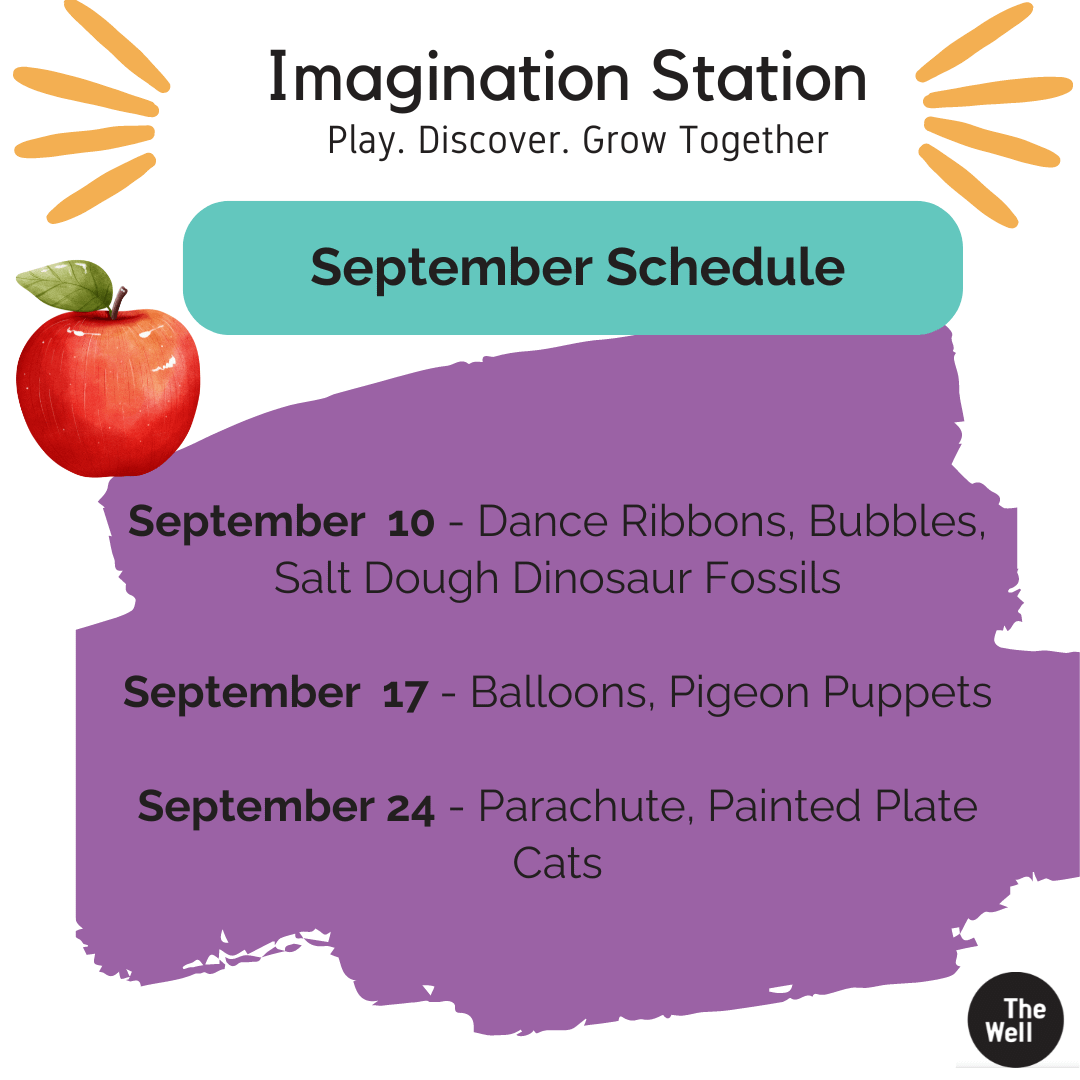 Imagination Station
Play. Discover. Grow Together

September Schedule

September 10 - Dance Ribbons, Bubbles, Salt Dough Dinosaur Fossils

September 17 - Balloons, Pigeon Puppets

September 24 - Parachute, Painted Plate Cats

The Well